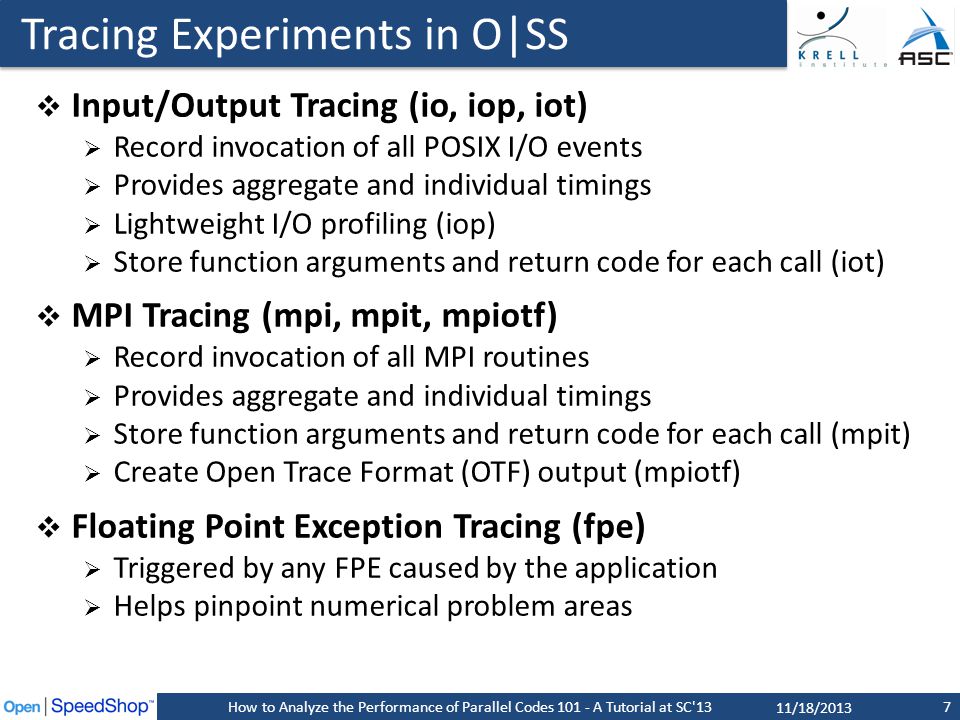 Tracing Experiments in O|SS

KRELL Institute

ASC

❖ Input/Output Tracing (io, iop, iot)
➢ Record invocation of all POSIX I/O events
➢ Provides aggregate and individual timings
➢ Lightweight I/O profiling (iop)
➢ Store function arguments and return code for each call (iot)

❖ MPI Tracing (mpi, mpit, mpiotf)
➢ Record invocation of all MPI routines
➢ Provides aggregate and individual timings
➢ Store function arguments and return code for each call (mpit)
➢ Create Open Trace Format (OTF) output (mpiotf)

❖ Floating Point Exception Tracing (fpe)
➢ Triggered by any FPE caused by the application
➢ Helps pinpoint numerical problem areas

Open | SpeedShop™ How to Analyze the Performance of Parallel Codes 101 - A Tutorial at SC'13 11/18/2013 7